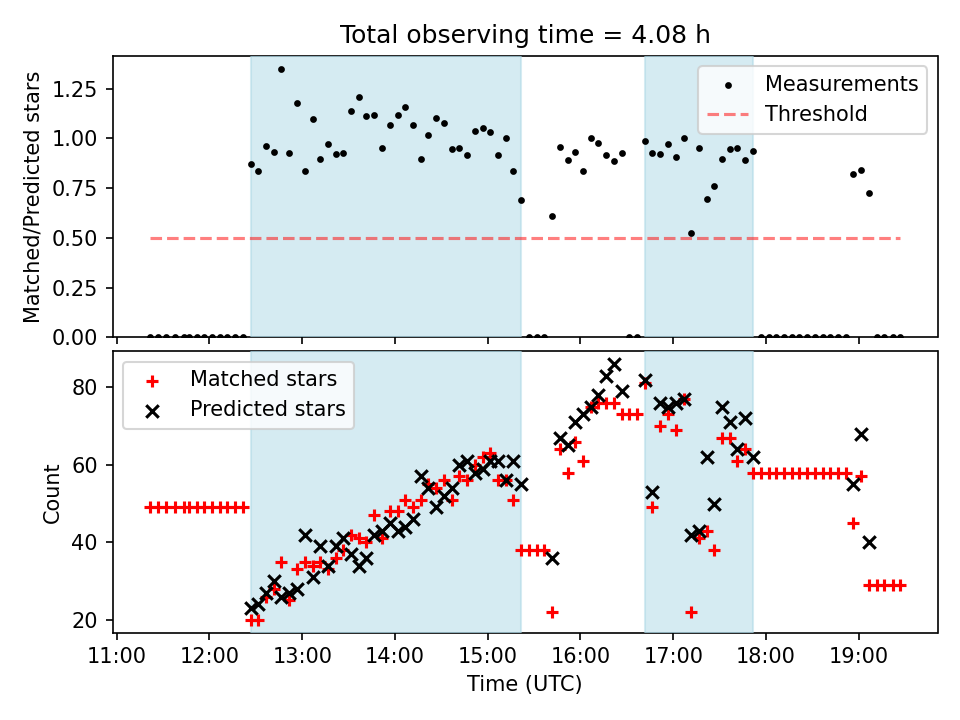 Total observing time = 4.08 h

Matched/Predicted stars

1.25
1.00
0.75
0.50
0.25
0.00

Measurements
Threshold

Count

80
60
40
20

Matched stars
Predicted stars

11:00 12:00 13:00 14:00 15:00 16:00 17:00 18:00 19:00

Time (UTC)